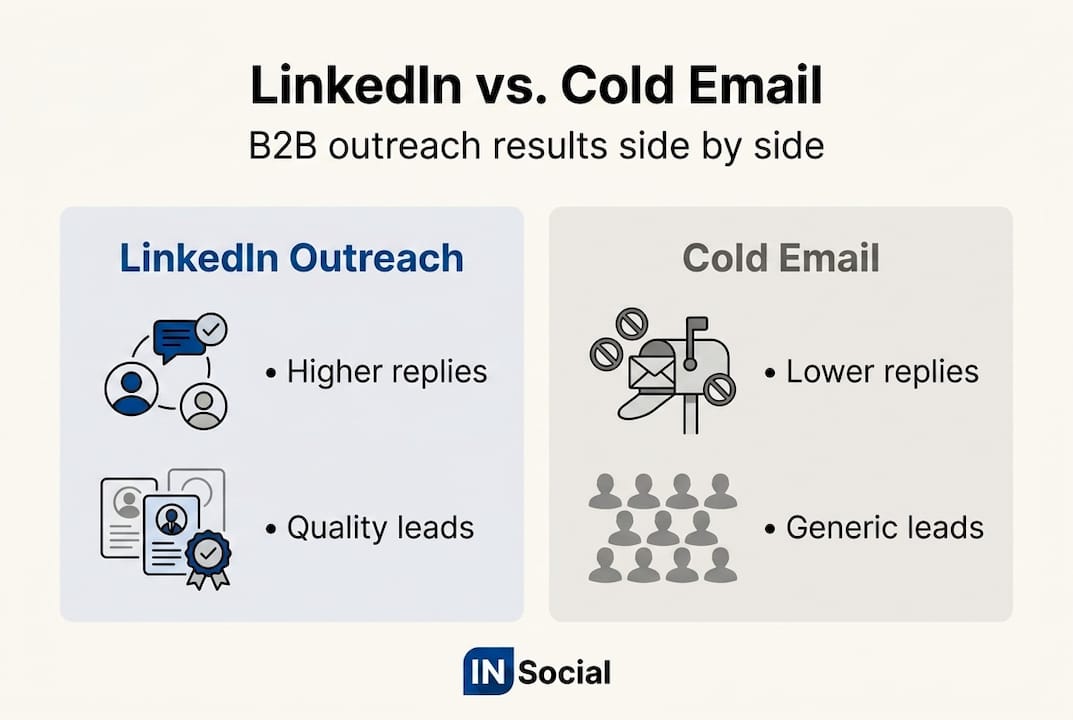 LinkedIn vs. Cold Email
B2B outreach results side by side

LinkedIn Outreach
• Higher replies
• Quality leads

Cold Email
• Lower replies
• Generic leads

IN Social